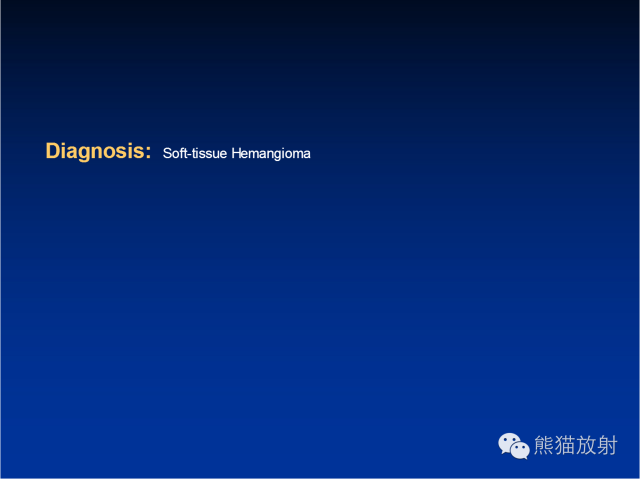 Diagnosis: Soft-tissue Hemangioma

熊猫放射